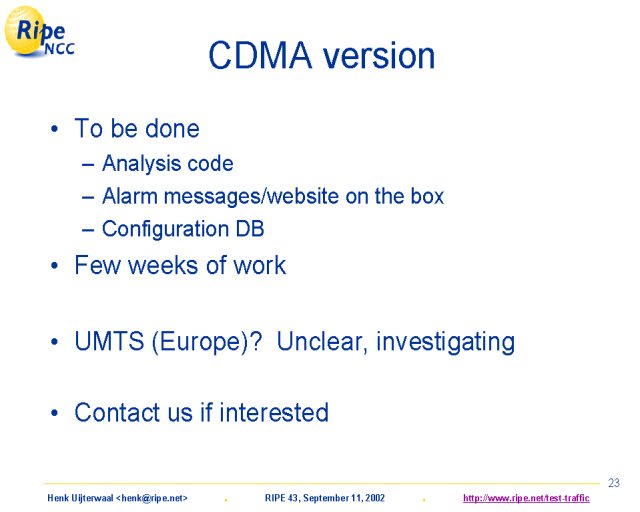 Ripe NCC

CDMA version

• To be done
– Analysis code
– Alarm messages/website on the box
– Configuration DB
• Few weeks of work

• UMTS (Europe)? Unclear, investigating

• Contact us if interested

23

Henk Uijterwaal <henk@ripe.net> . RIPE 43, September 11, 2002 . http://www.ripe.net/test-traffic